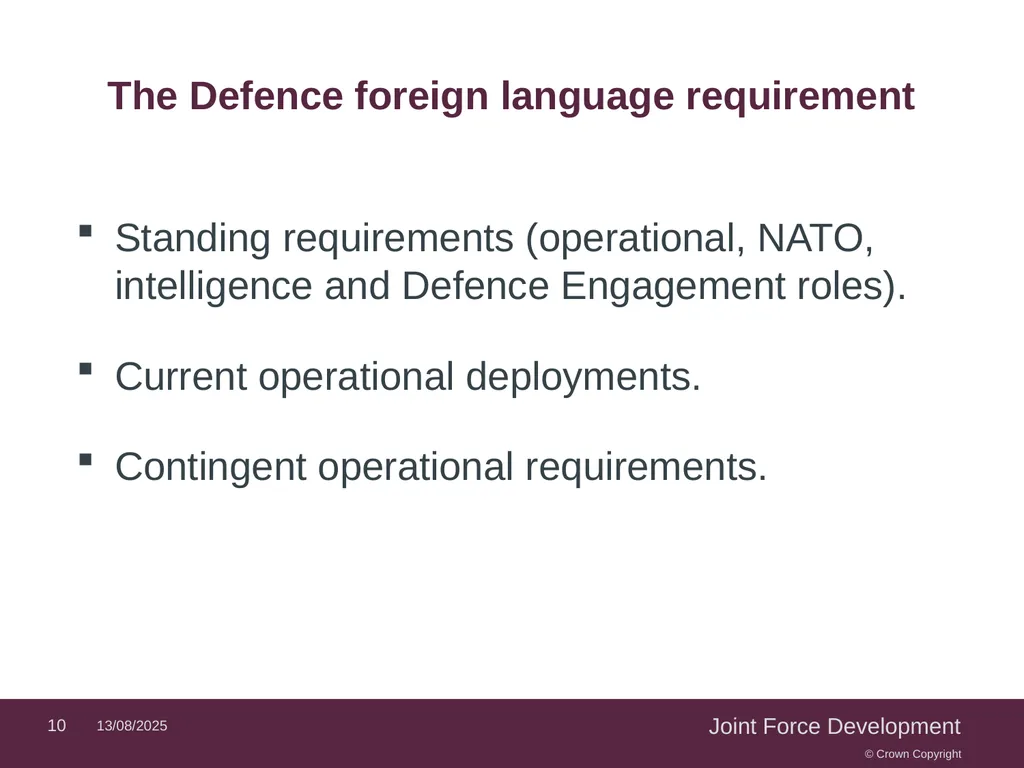 The Defence foreign language requirement

▪ Standing requirements (operational, NATO, intelligence and Defence Engagement roles).

▪ Current operational deployments.

▪ Contingent operational requirements.

10 13/08/2025

Joint Force Development

© Crown Copyright